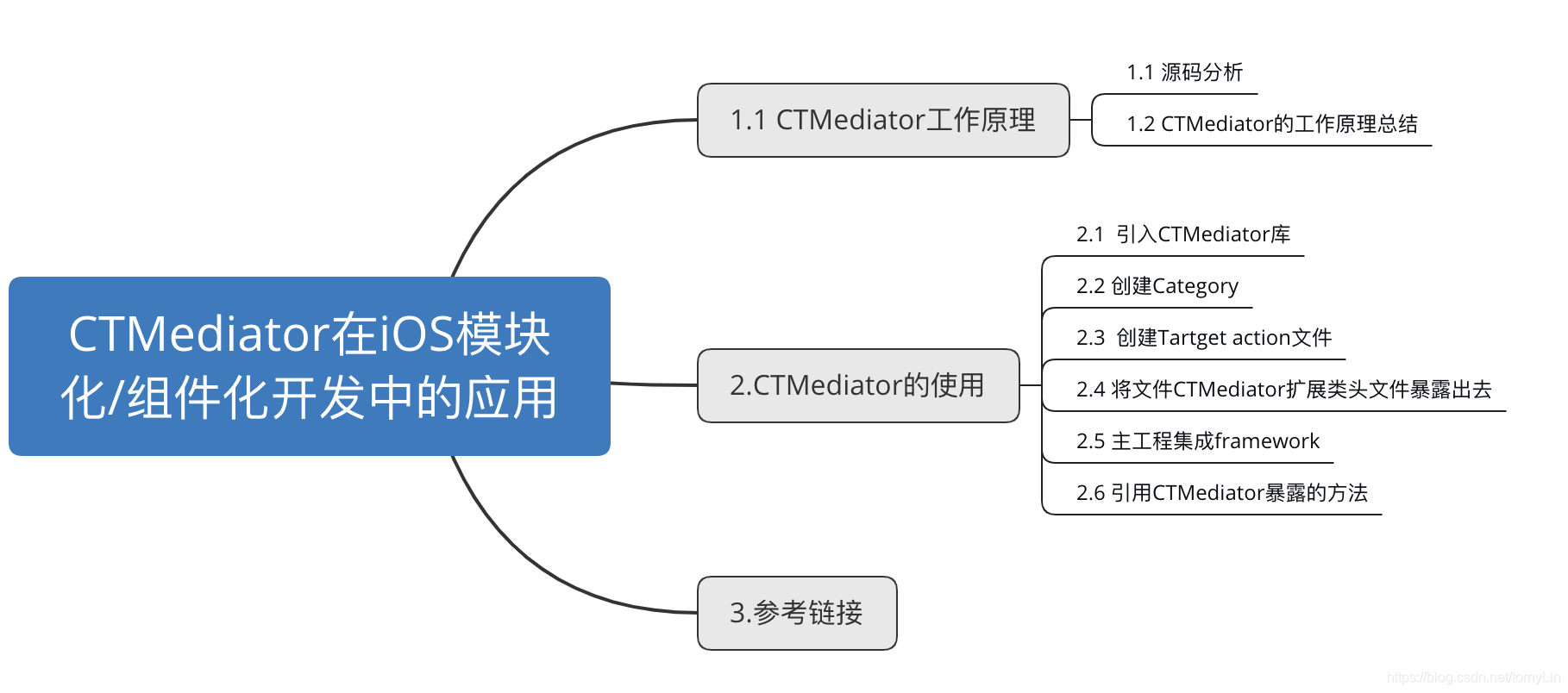 CTMediator在iOS模块化/组件化开发中的应用

1.1 CTMediator工作原理

1.1 源码分析

1.2 CTMediator的工作原理总结

2.CTMediator的使用

2.1 引入CTMediator库

2.2 创建Category

2.3 创建Tartget action文件

2.4 将文件CTMediator扩展类头文件暴露出去

2.5 主工程集成framework

2.6 引用CTMediator暴露的方法

3.参考链接

https://blog.csdn.net/tomyLin